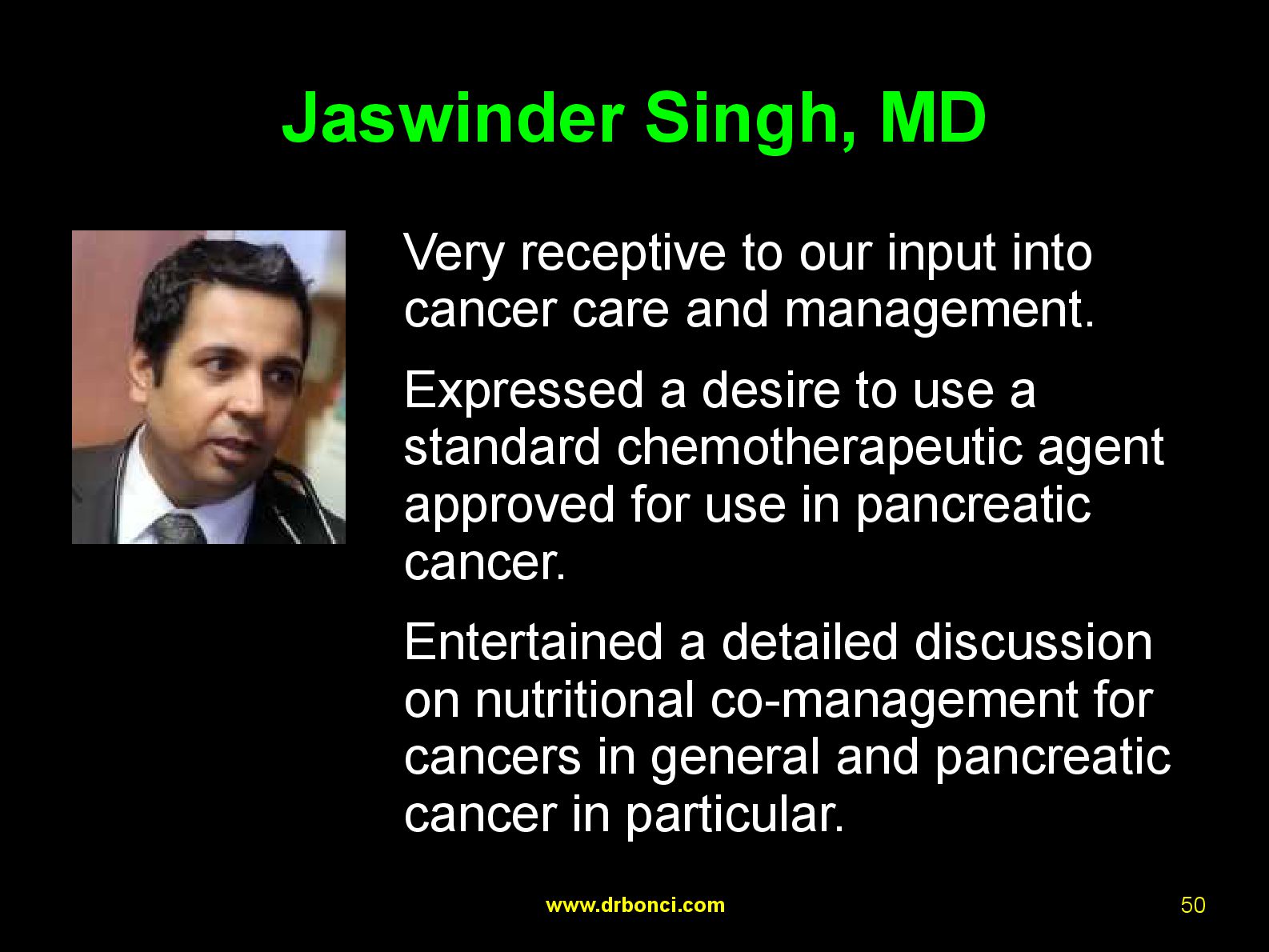 Jaswinder Singh, MD

Very receptive to our input into cancer care and management.

Expressed a desire to use a standard chemotherapeutic agent approved for use in pancreatic cancer.

Entertained a detailed discussion on nutritional co-management for cancers in general and pancreatic cancer in particular.

www.drbonci.com

50